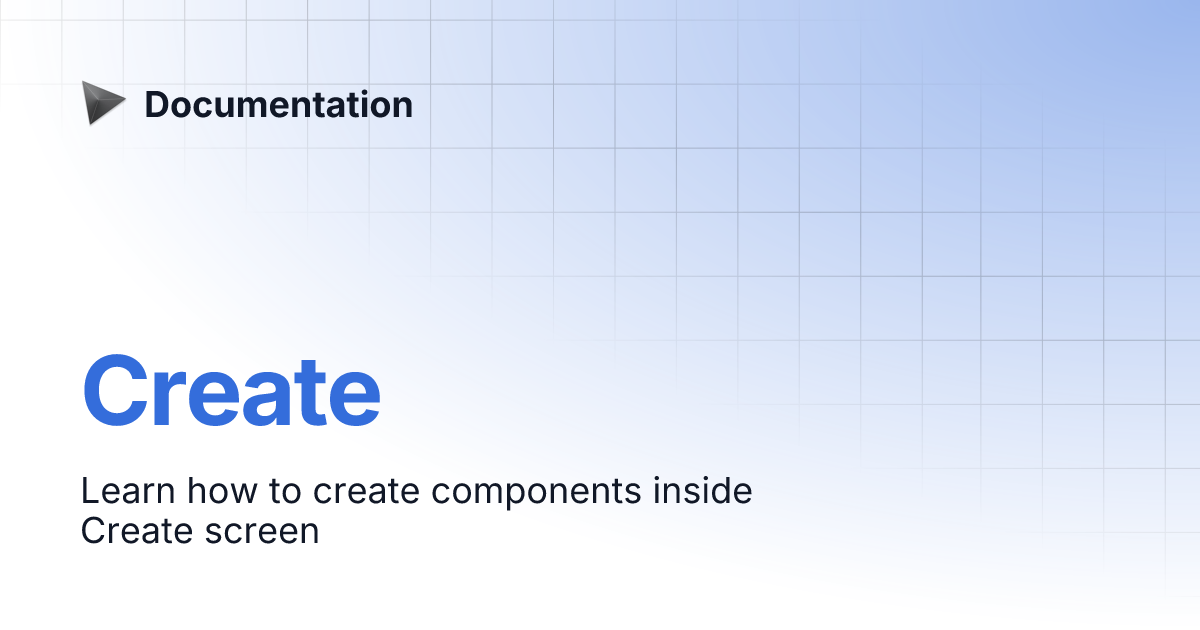 Documentation

Create

Learn how to create components inside Create screen